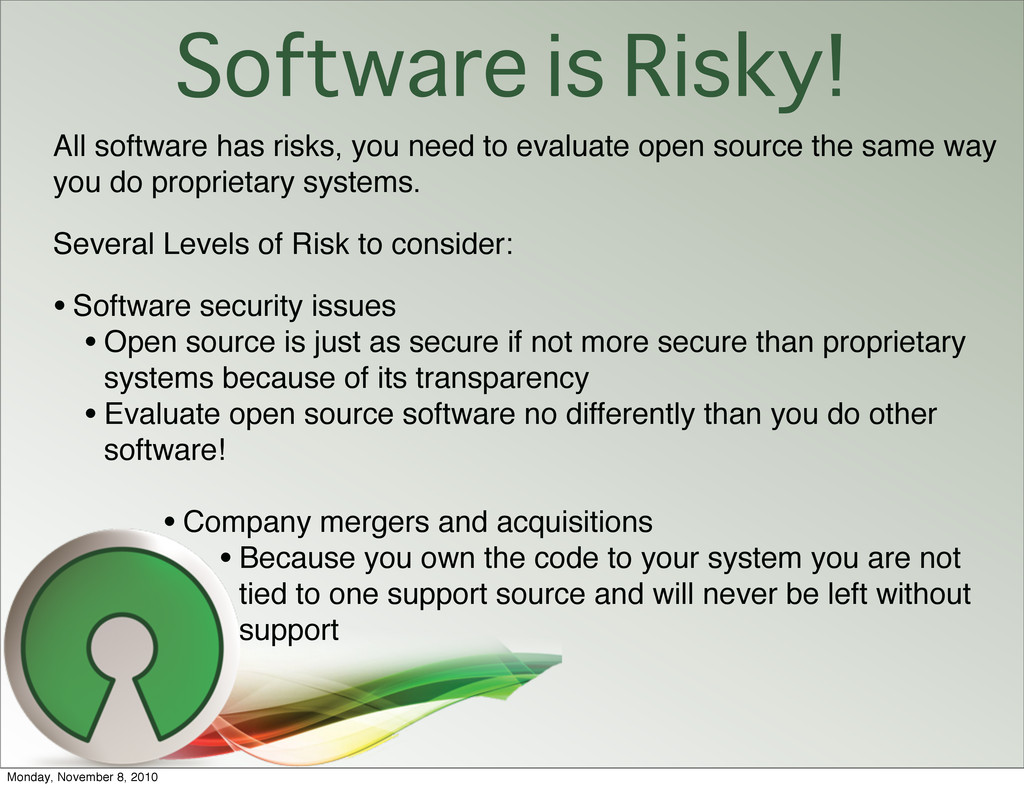 Software is Risky!

All software has risks, you need to evaluate open source the same way you do proprietary systems.

Several Levels of Risk to consider:

• Software security issues
• Open source is just as secure if not more secure than proprietary systems because of its transparency
• Evaluate open source software no differently than you do other software!

• Company mergers and acquisitions
• Because you own the code to your system you are not tied to one support source and will never be left without support

Monday, November 8, 2010